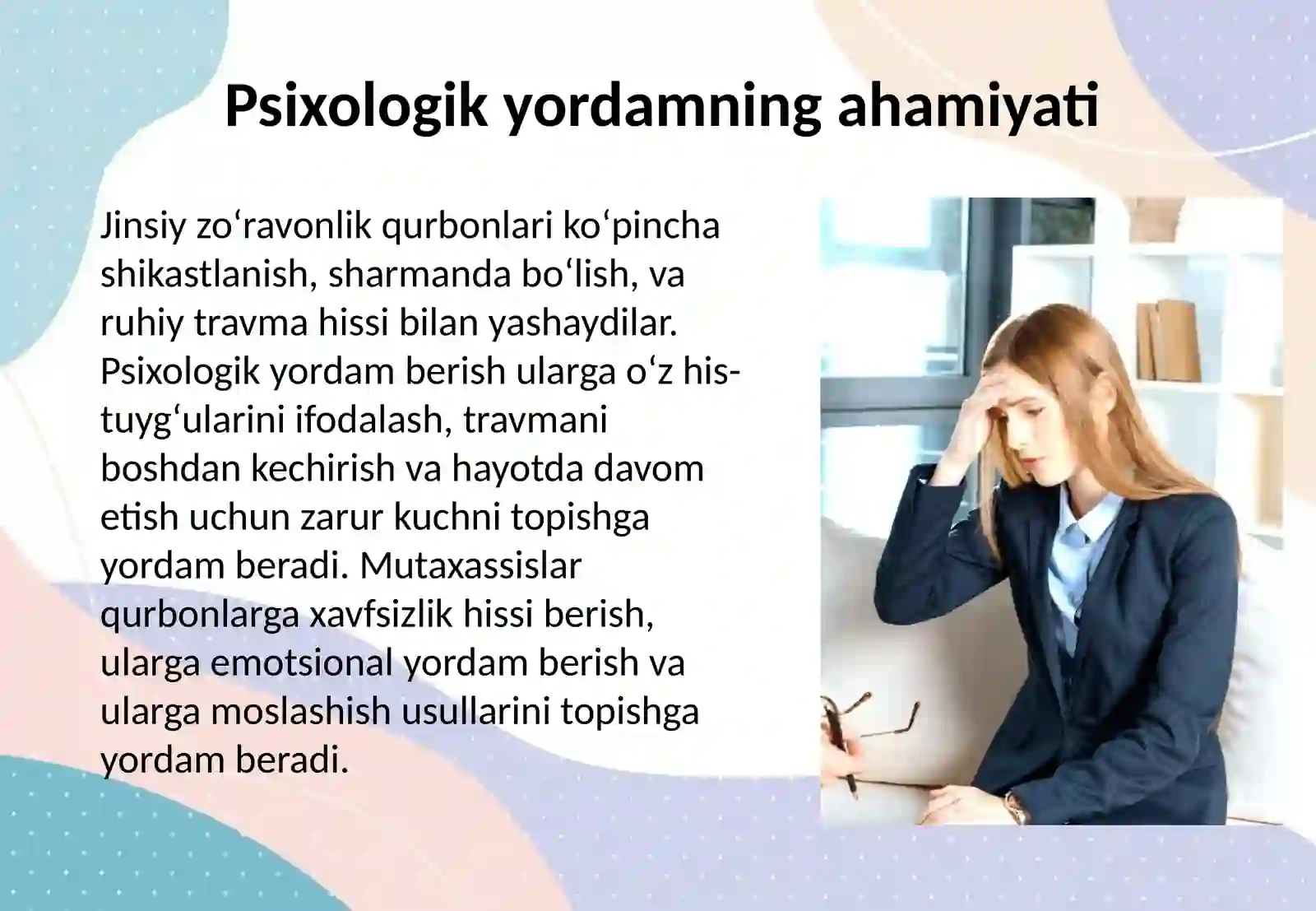 Psixologik yordamning ahamiyati

Jinsiy zo‘ravonlik qurbonlari ko‘pincha shikastlanish, sharmanda bo‘lish, va ruhiy travma hissi bilan yashaydilar. Psixologik yordam berish ularga o‘z his-tuyg‘ularini ifodalash, travmani boshdan kechirish va hayotda davom etish uchun zarur kuchni topishga yordam beradi. Mutaxassislar qurbonlarga xavfsizlik hissi berish, ularga emotsional yordam berish va ularga moslashish usullarini topishga yordam beradi.